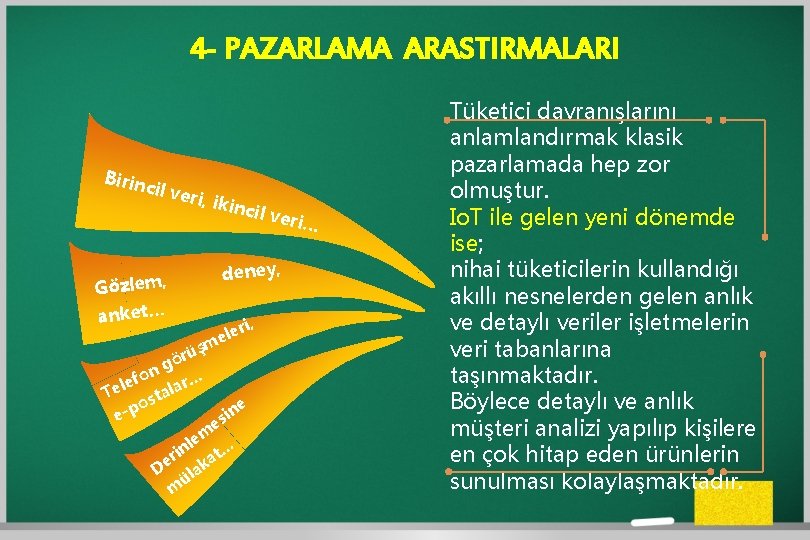 4- PAZARLAMA ARASTIRMALARI

Birincil veri, ikincil veri...

Gözlem, deney, anket...

Telefon görüşmeleri, e-postalar...

Derinlemesine mülakat...

Tüketici davranışlarını anlamlandırmak klasik pazarlamada hep zor olmuştur.
IoT ile gelen yeni dönemde ise;
nihai tüketicilerin kullandığı akıllı nesnelerden gelen anlık ve detaylı veriler işletmelerin veri tabanlarına taşınmaktadır.
Böylece detaylı ve anlık müşteri analizi yapılıp kişilere en çok hitap eden ürünlerin sunulması kolaylaşmaktadır.